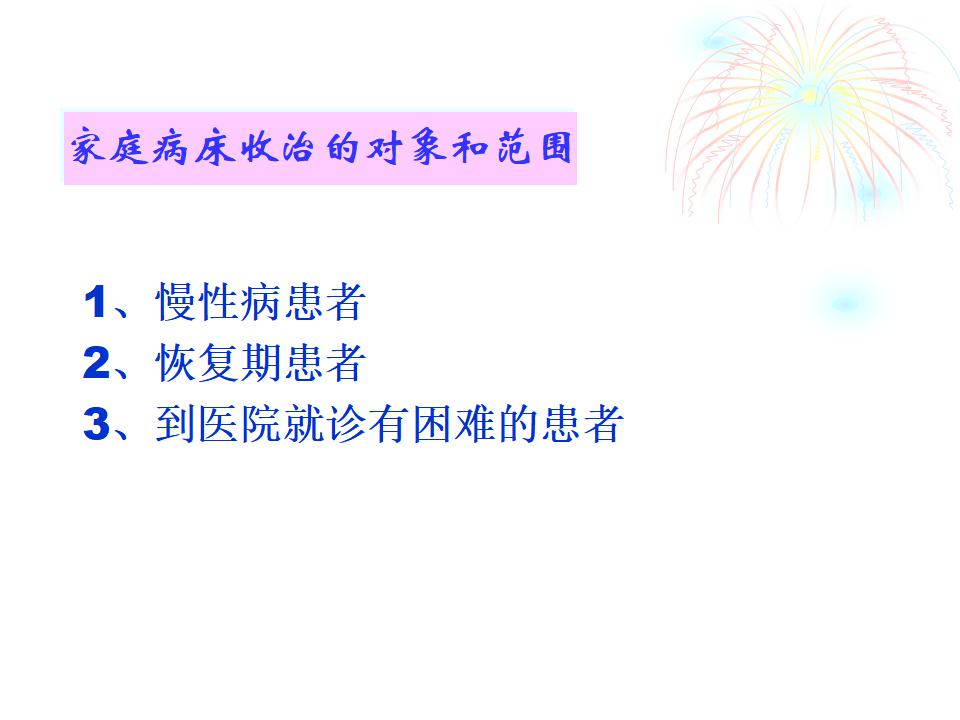 家庭病床收治的对象和范围

1、慢性病患者
2、恢复期患者
3、到医院就诊有困难的患者